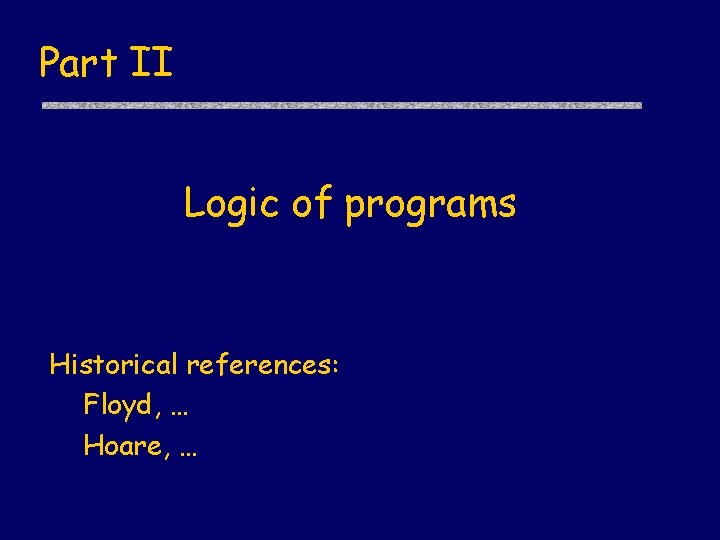 Part II

Logic of programs

Historical references:
Floyd, …
Hoare, …